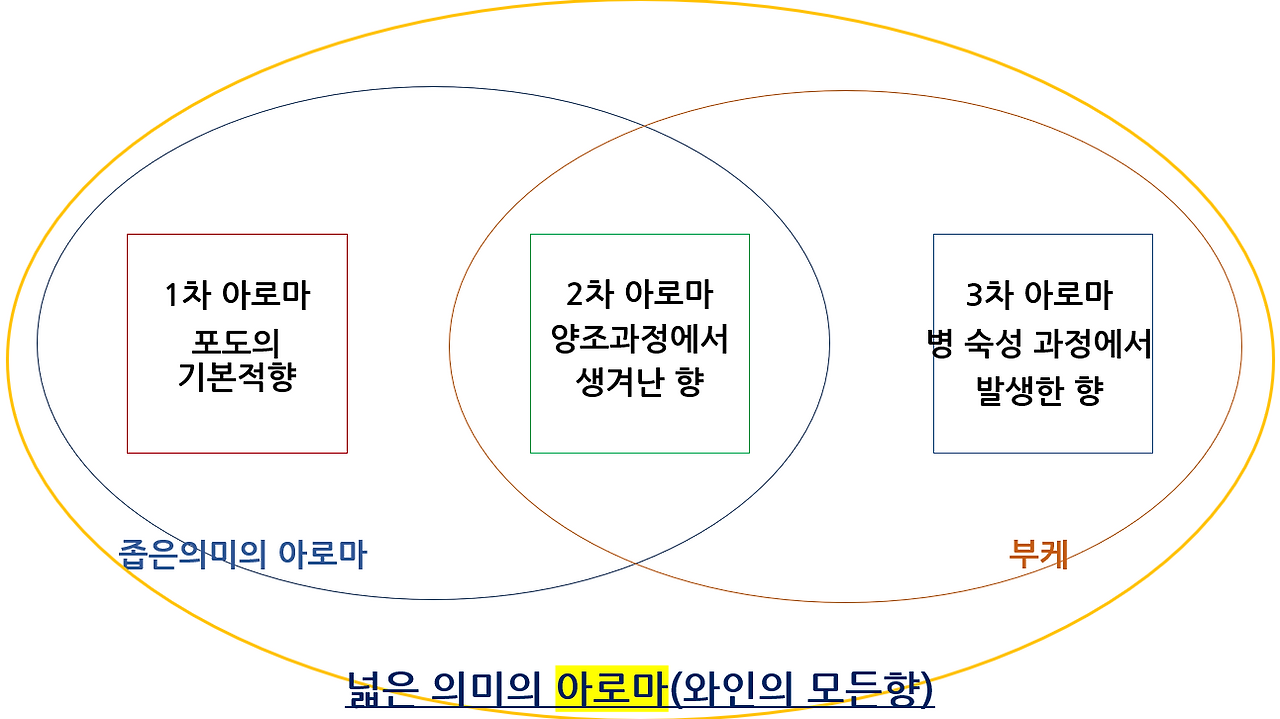 1차 아로마
포도의
기본적향

2차 아로마
양조과정에서
생겨난 향

3차 아로마
병 숙성 과정에서
발생한 향

좁은의미의 아로마

부케

넓은 의미의 아로마(와인의 모든향)